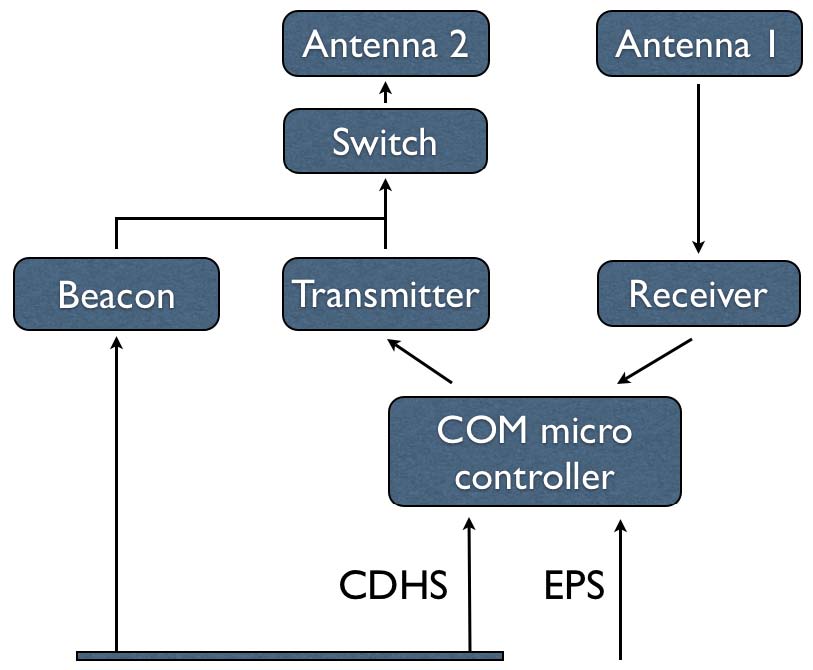 Antenna 2

Antenna 1

Switch

Beacon

Transmitter

Receiver

COM micro controller

CDHS

EPS